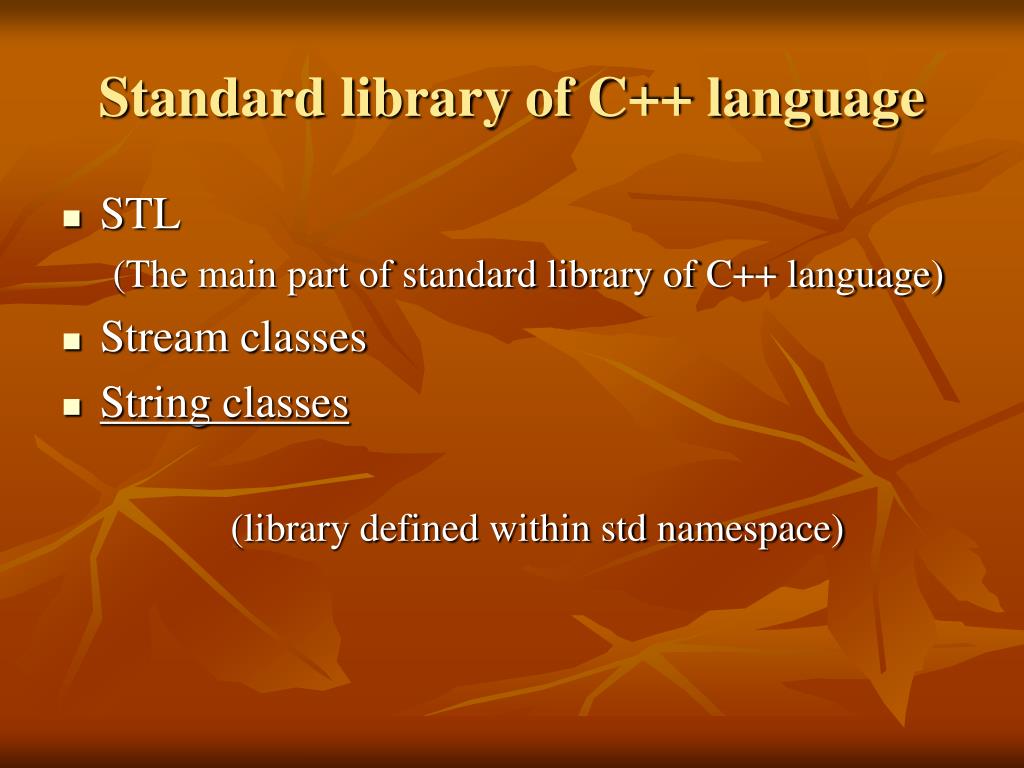 Standard library of C++ language

- STL
  (The main part of standard library of C++ language)
- Stream classes
- String classes

(library defined within std namespace)